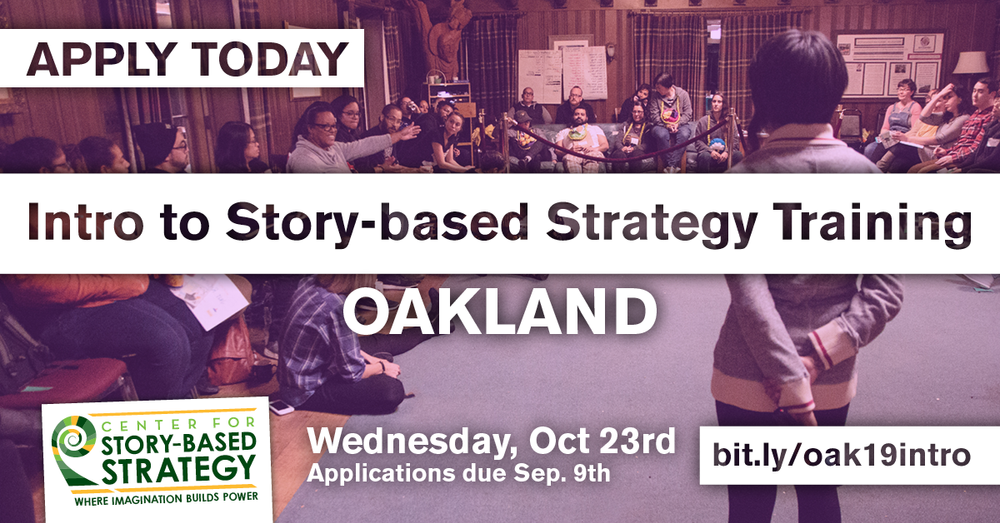 APPLY TODAY

Intro to Story-based Strategy Training

OAKLAND

CENTER FOR STORY-BASED STRATEGY
WHERE IMAGINATION BUILDS POWER

Wednesday, Oct 23rd
Applications due Sep. 9th

bit.ly/oak19intro